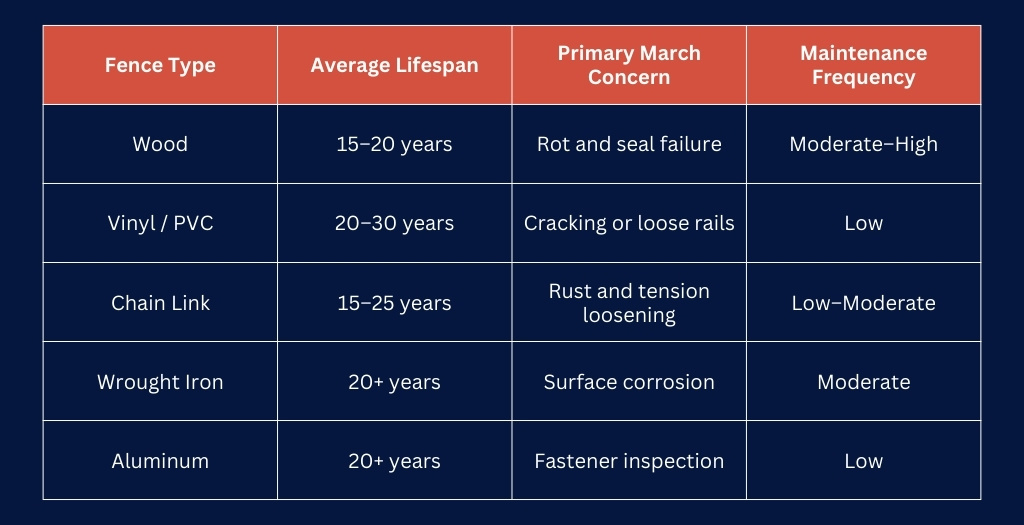 | Fence Type | Average Lifespan | Primary March Concern | Maintenance Frequency |
|---|---|---|---|
| Wood | 15–20 years | Rot and seal failure | Moderate–High |
| Vinyl / PVC | 20–30 years | Cracking or loose rails | Low |
| Chain Link | 15–25 years | Rust and tension loosening | Low–Moderate |
| Wrought Iron | 20+ years | Surface corrosion | Moderate |
| Aluminum | 20+ years | Fastener inspection | Low |